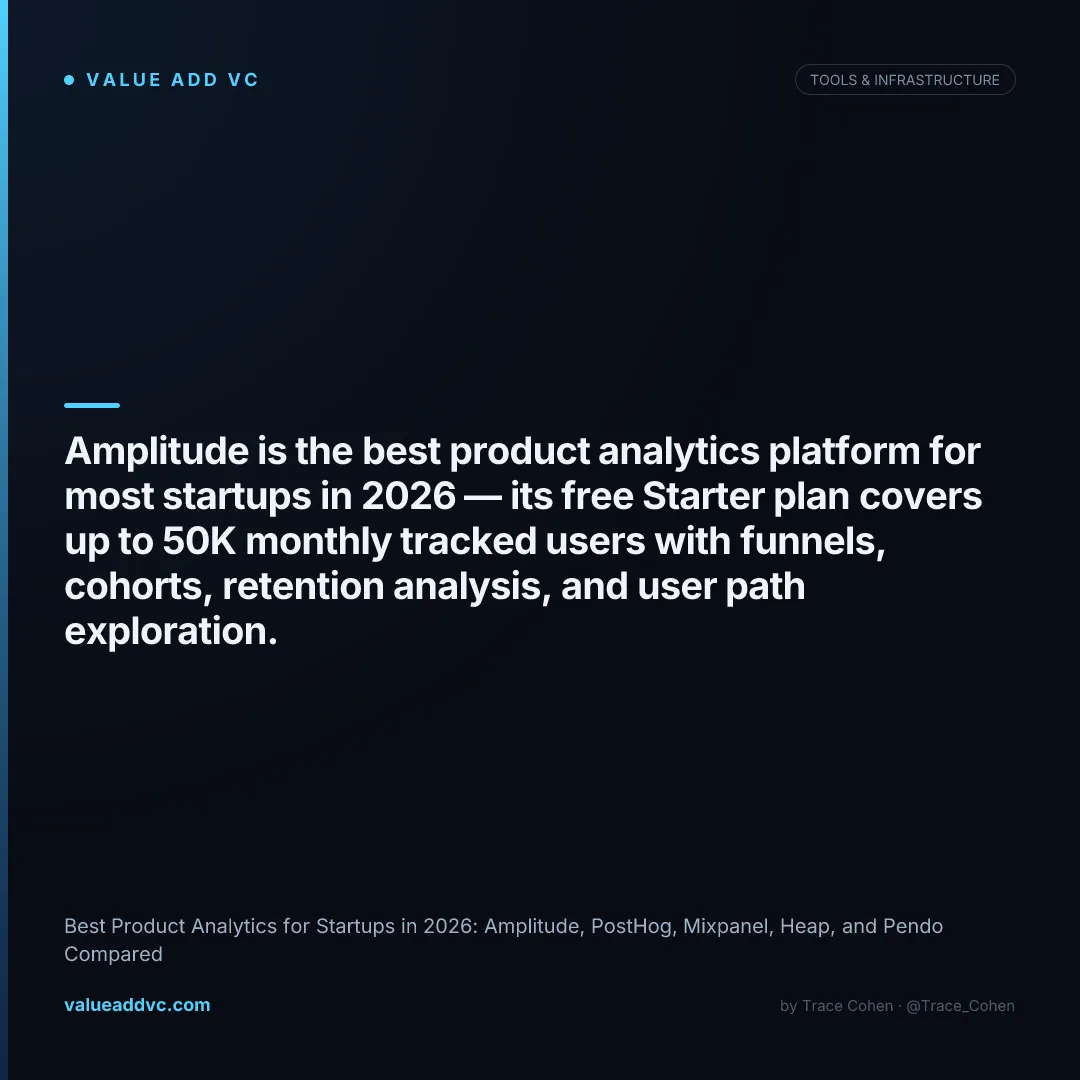 VALUE ADD VC

TOOLS & INFRASTRUCTURE

Amplitude is the best product analytics platform for most startups in 2026 — its free Starter plan covers up to 50K monthly tracked users with funnels, cohorts, retention analysis, and user path exploration.

Best Product Analytics for Startups in 2026: Amplitude, PostHog, Mixpanel, Heap, and Pendo Compared

valueaddvc.com

by Trace Cohen · @Trace_Cohen